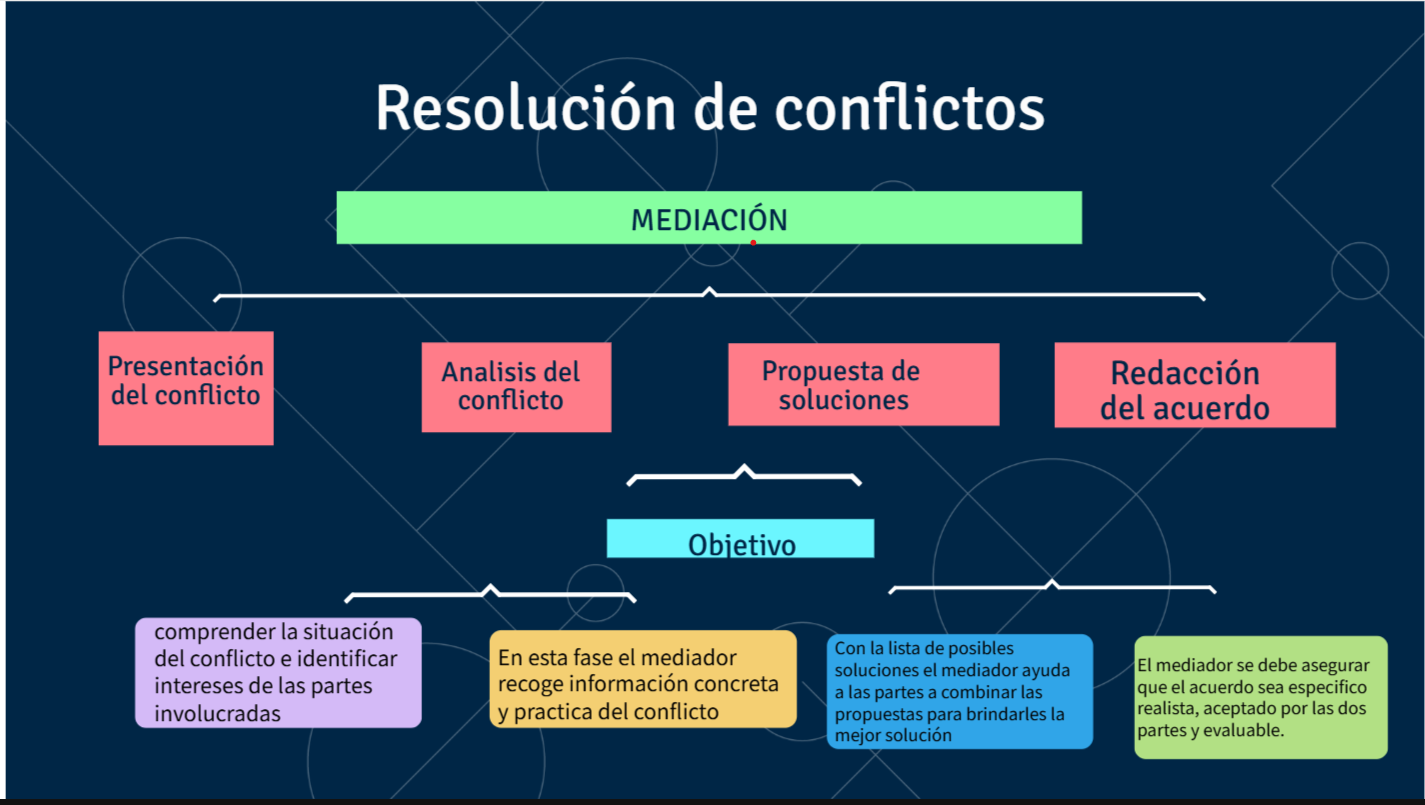 Resolución de conflictos

MEDIACIÓN

Presentación del conflicto

Analisis del conflicto

Propuesta de soluciones

Redacción del acuerdo

Objetivo

comprender la situación del conflicto e identificar intereses de las partes involucradas

En esta fase el mediador recoge información concreta y practica del conflicto

Con la lista de posibles soluciones el mediador ayuda a las partes a combinar las propuestas para brindarles la mejor solución

El mediador se debe asegurar que el acuerdo sea especifico realista, aceptado por las dos partes y evaluable.